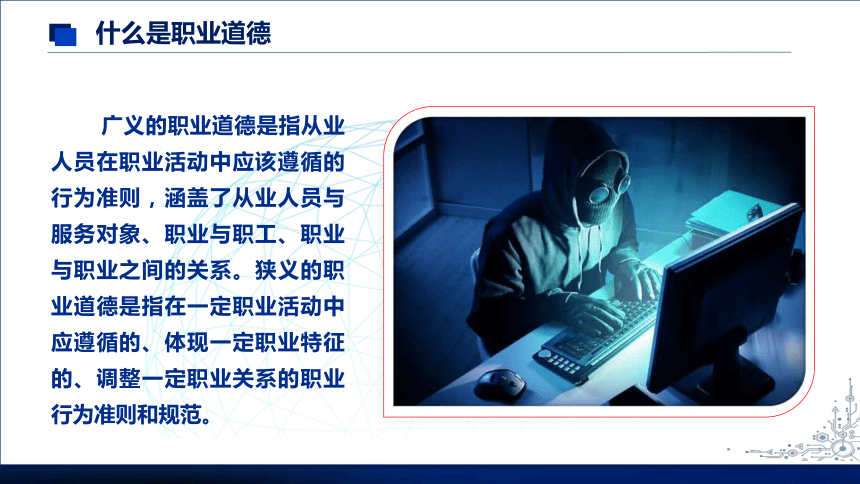 什么是职业道德

广义的职业道德是指从业人员在职业活动中应该遵循的行为准则，涵盖了从业人员与服务对象、职业与职工、职业与职业之间的关系。狭义的职业道德是指在一定职业活动中应遵循的、体现一定职业特征的、调整一定职业关系的职业行为准则和规范。